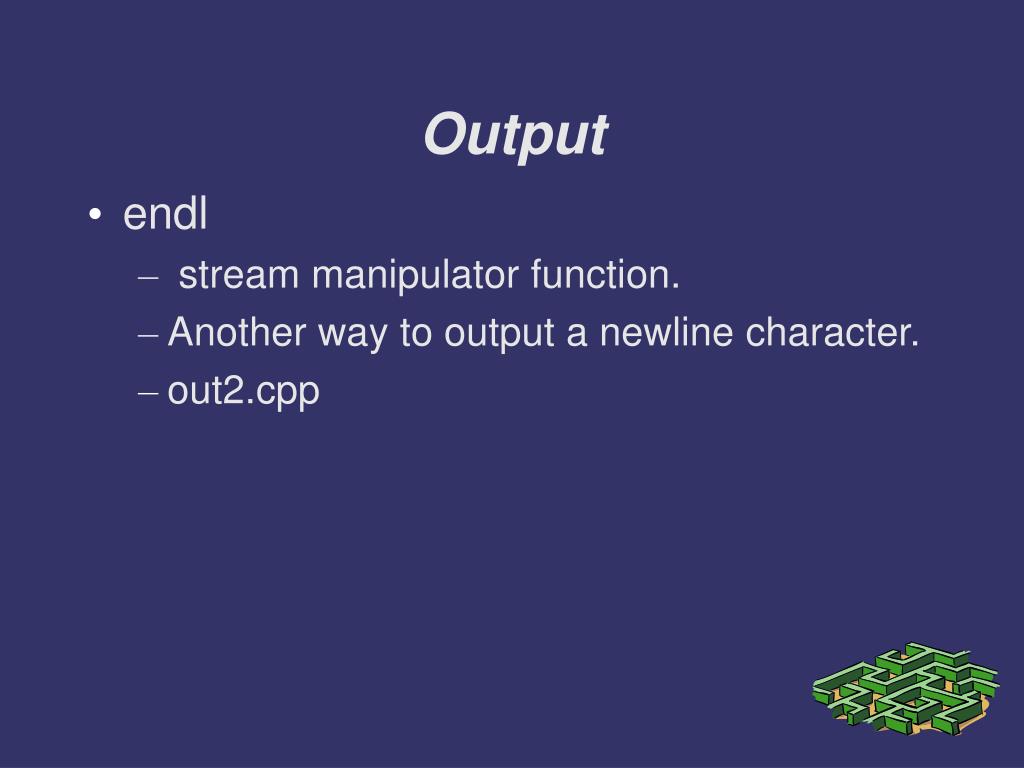 Output

• endl
  – stream manipulator function.
  – Another way to output a newline character.
  – out2.cpp